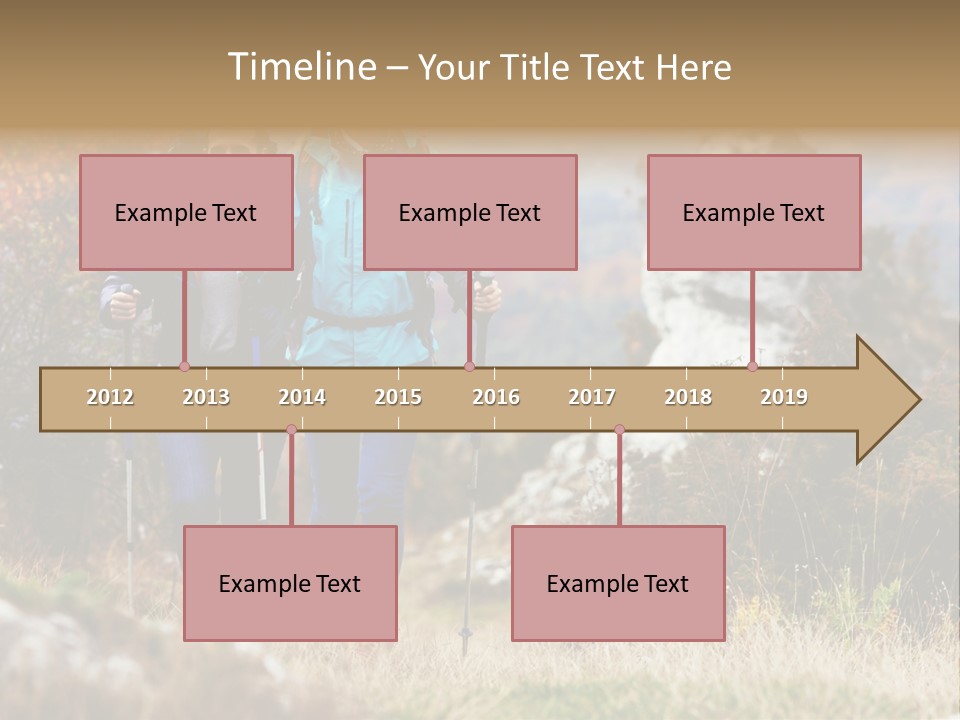 Timeline – Your Title Text Here

Example Text

Example Text

Example Text

2012 2013 2014 2015 2016 2017 2018 2019

Example Text

Example Text